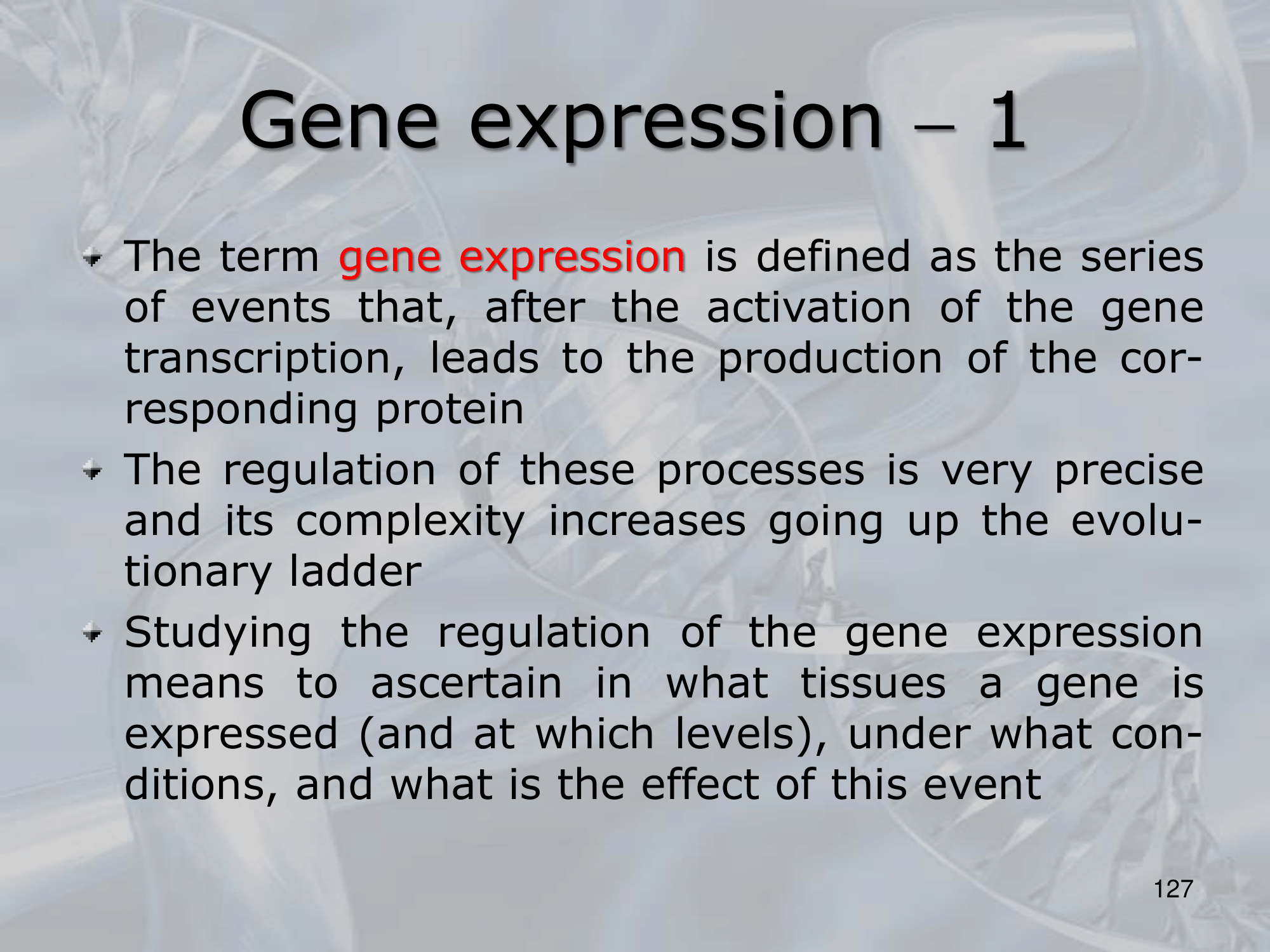 Gene expression – 1

The term gene expression is defined as the series of events that, after the activation of the gene transcription, leads to the production of the corresponding protein

The regulation of these processes is very precise and its complexity increases going up the evolutionary ladder

Studying the regulation of the gene expression means to ascertain in what tissues a gene is expressed (and at which levels), under what conditions, and what is the effect of this event

127